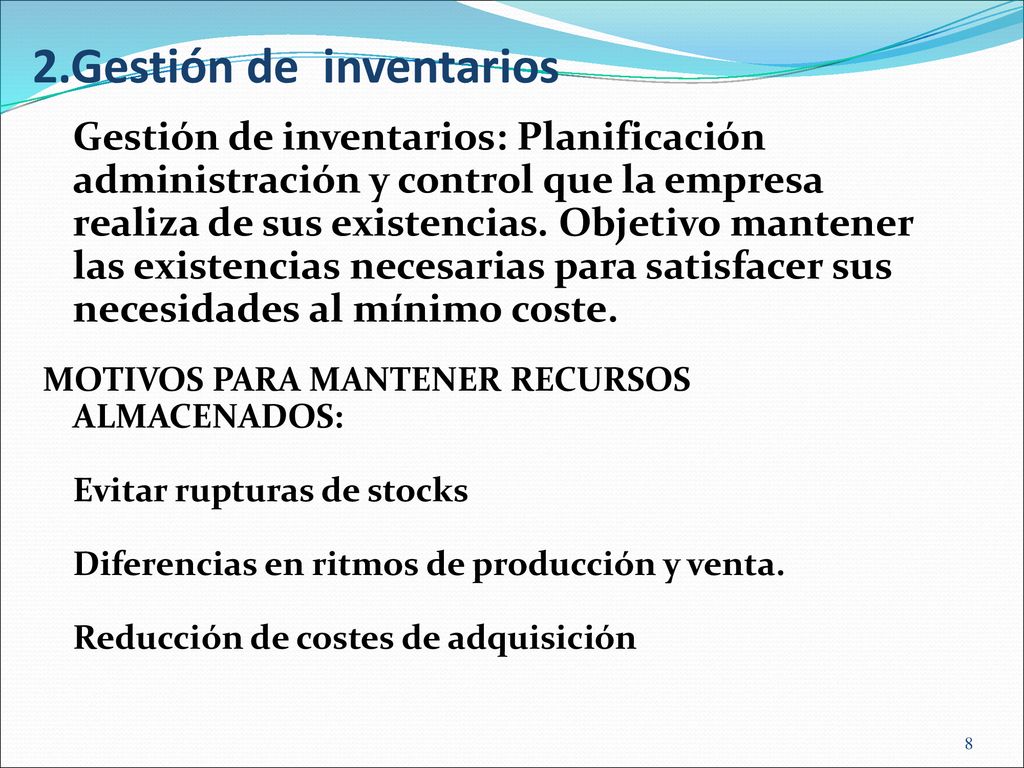 2.Gestión de inventarios

Gestión de inventarios: Planificación administración y control que la empresa realiza de sus existencias. Objetivo mantener las existencias necesarias para satisfacer sus necesidades al mínimo coste.

MOTIVOS PARA MANTENER RECURSOS ALMACENADOS:

Evitar rupturas de stocks

Diferencias en ritmos de producción y venta.

Reducción de costes de adquisición

8